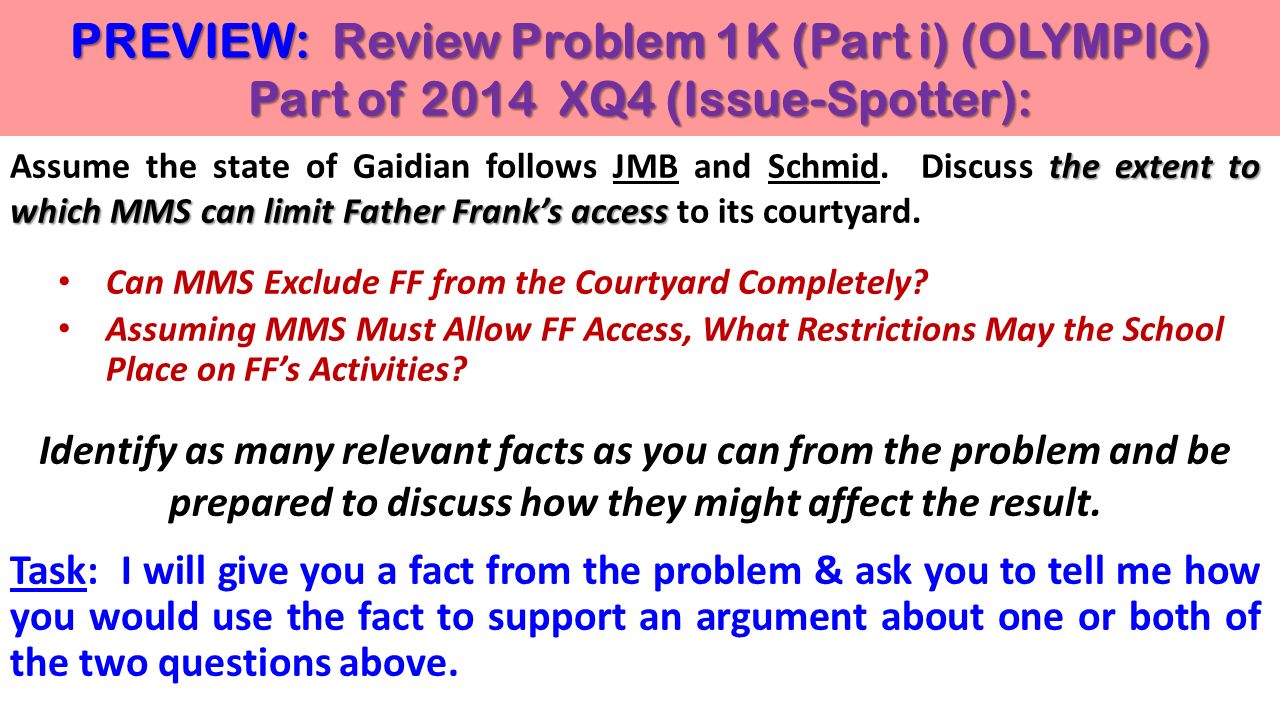 PREVIEW: Review Problem 1K (Part i) (OLYMPIC) Part of 2014 XQ4 (Issue-Spotter):

Assume the state of Gaidian follows JMB and Schmid. Discuss the extent to which MMS can limit Father Frank's access to its courtyard.

• Can MMS Exclude FF from the Courtyard Completely?
• Assuming MMS Must Allow FF Access, What Restrictions May the School Place on FF's Activities?

Identify as many relevant facts as you can from the problem and be prepared to discuss how they might affect the result.

Task: I will give you a fact from the problem & ask you to tell me how you would use the fact to support an argument about one or both of the two questions above.